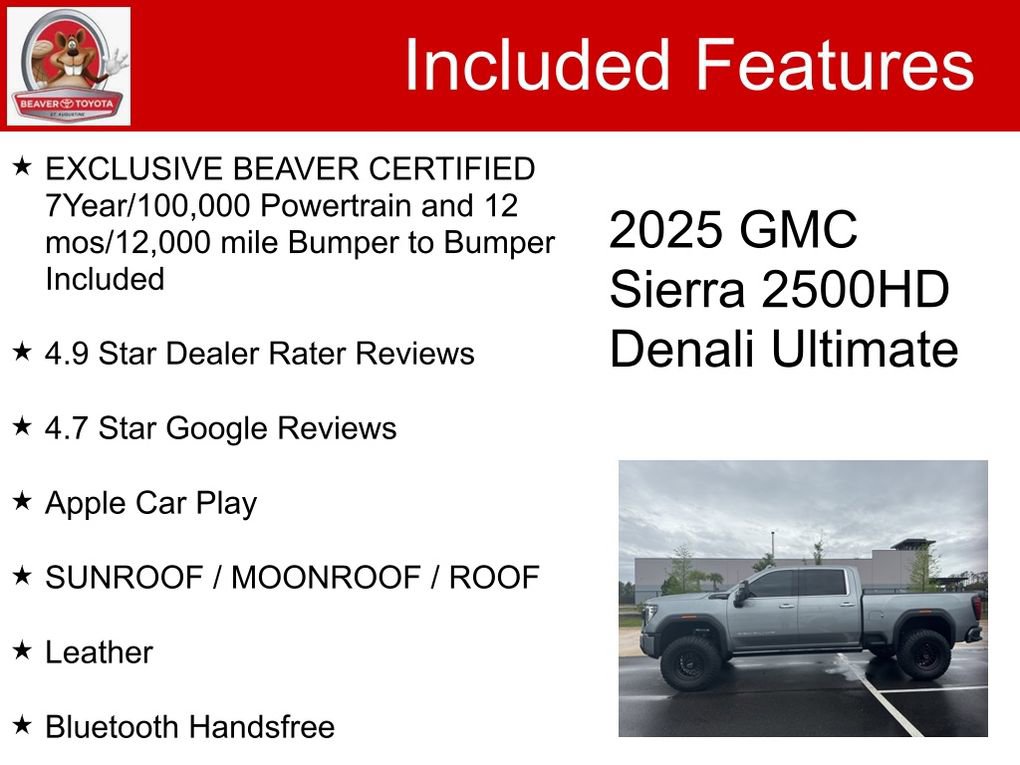 BEAVER TOYOTA
ST. AUGUSTINE

Included Features

★ EXCLUSIVE BEAVER CERTIFIED 7Year/100,000 Powertrain and 12 mos/12,000 mile Bumper to Bumper Included

★ 4.9 Star Dealer Rater Reviews

★ 4.7 Star Google Reviews

★ Apple Car Play

★ SUNROOF / MOONROOF / ROOF

★ Leather

★ Bluetooth Handsfree

2025 GMC Sierra 2500HD Denali Ultimate